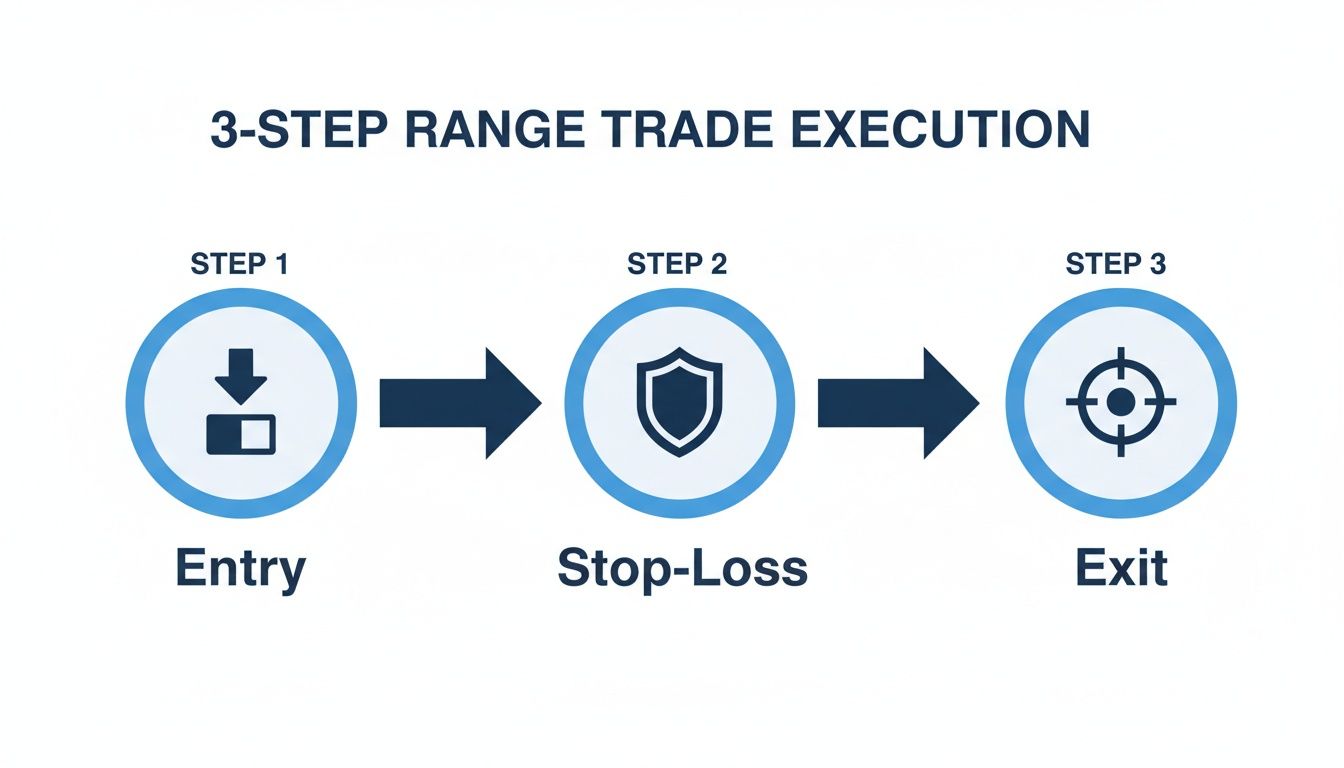 3-STEP RANGE TRADE EXECUTION

STEP 1

Entry

STEP 2

Stop-Loss

STEP 3

Exit